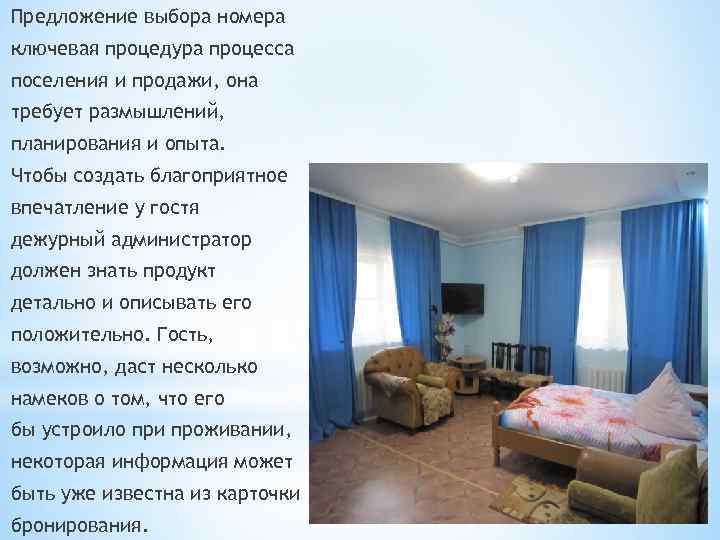 Предложение выбора номера ключевая процедура процесса поселения и продажи, она требует размышлений, планирования и опыта.
Чтобы создать благоприятное впечатление у гостя дежурный администратор должен знать продукт детально и описывать его положительно. Гость, возможно, даст несколько намеков о том, что его бы устроило при проживании, некоторая информация может быть уже известна из карточки бронирования.